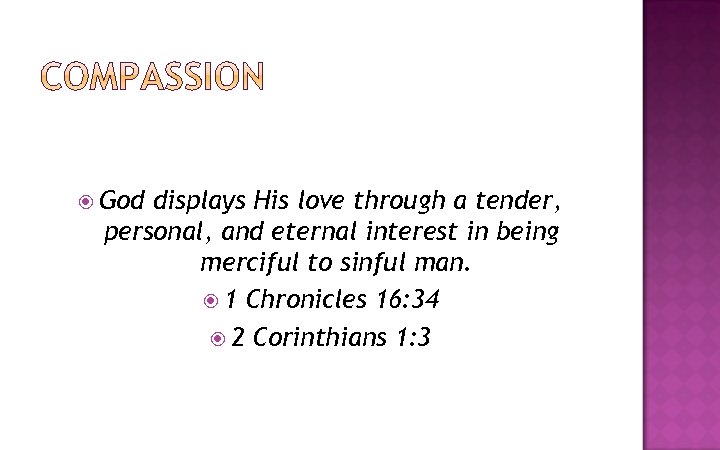 COMPASSION

God displays His love through a tender, personal, and eternal interest in being merciful to sinful man.

1 Chronicles 16:34

2 Corinthians 1:3